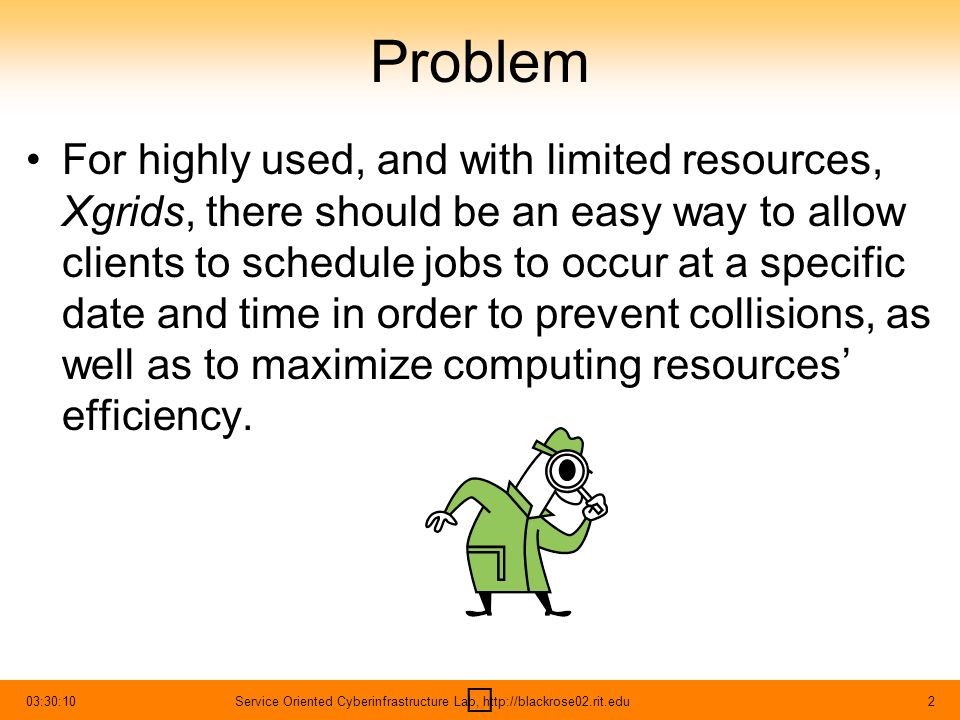 Problem

• For highly used, and with limited resources, Xgrids, there should be an easy way to allow clients to schedule jobs to occur at a specific date and time in order to prevent collisions, as well as to maximize computing resources' efficiency.

03:30:10

Service Oriented Cyberinfrastructure Lab, http://blackrose02.rit.edu

2